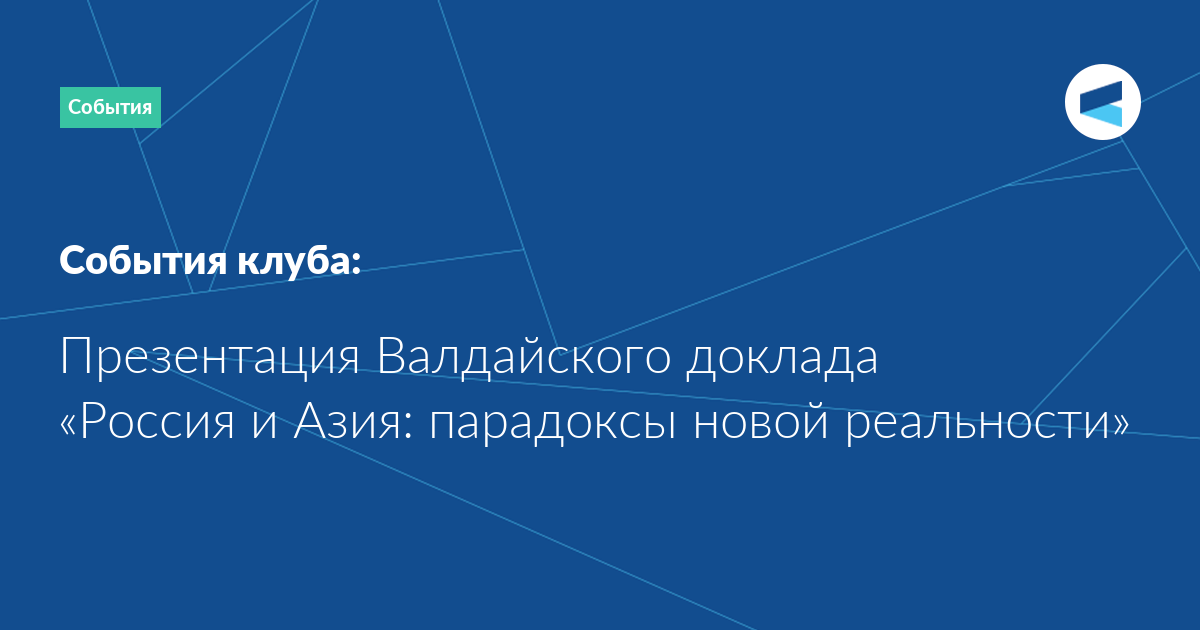 События

События клуба:

Презентация Валдайского доклада «Россия и Азия: парадоксы новой реальности»